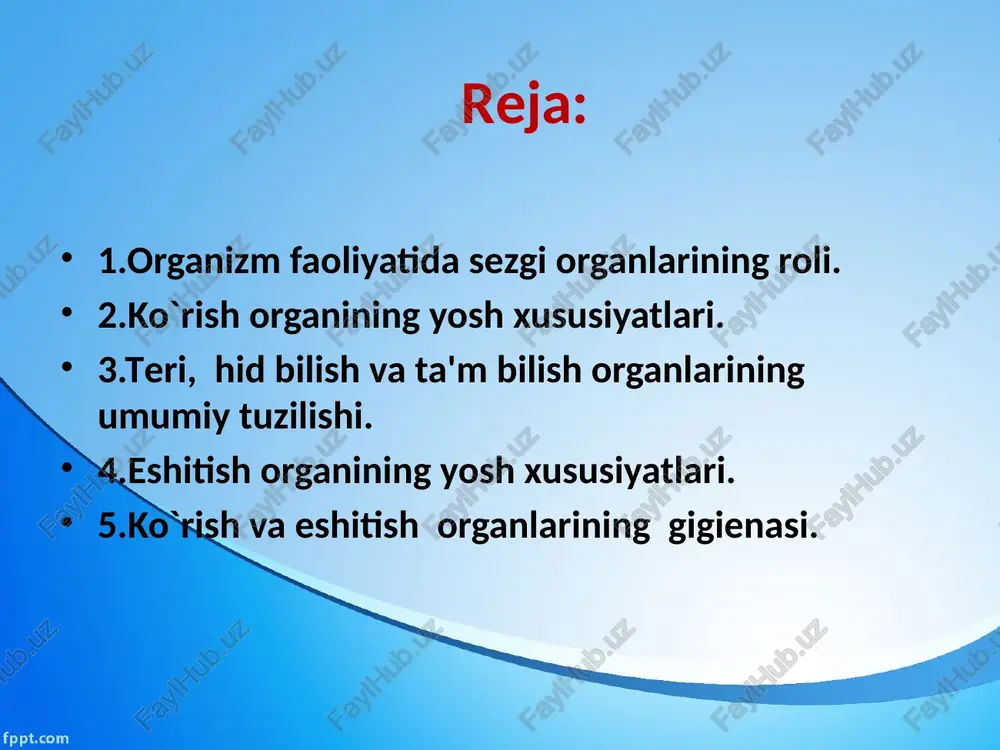 Reja:

• 1.Organizm faoliyatida sezgi organlarining roli.
• 2.Ko`rish organining yosh xususiyatlari.
• 3.Teri, hid bilish va ta'm bilish organlarining umumiy tuzilishi.
• 4.Eshitish organining yosh xususiyatlari.
• 5.Ko`rish va eshitish organlarining gigienasi.

FaylHub.uz

fppt.com